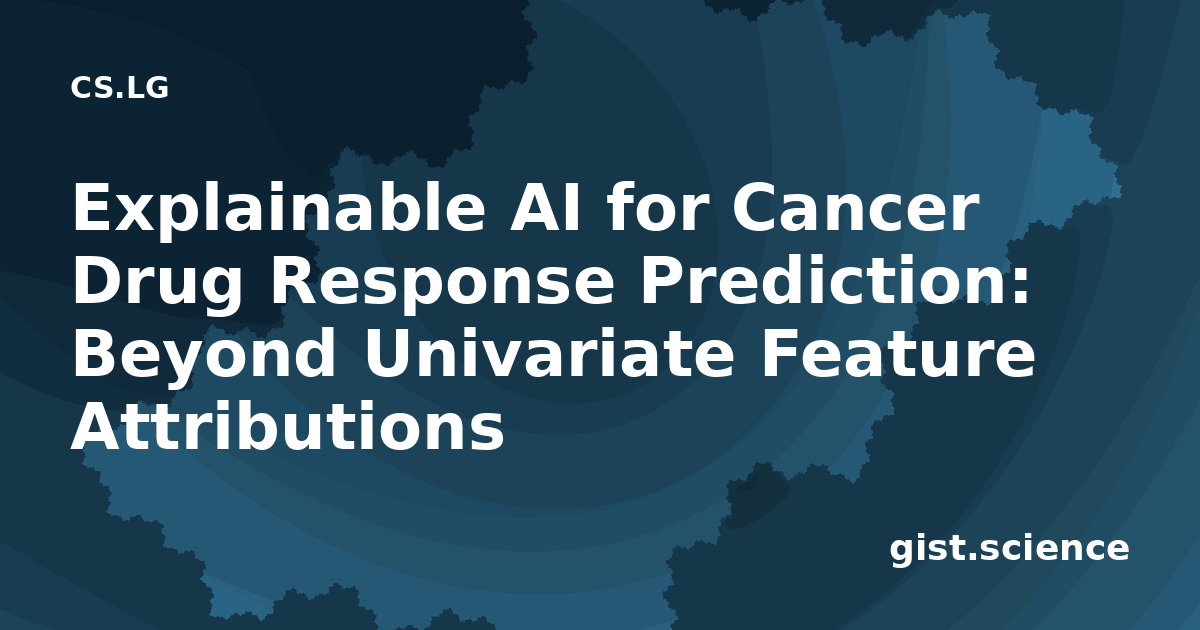 CS.LG

Explainable AI for Cancer Drug Response Prediction: Beyond Univariate Feature Attributions

gist.science